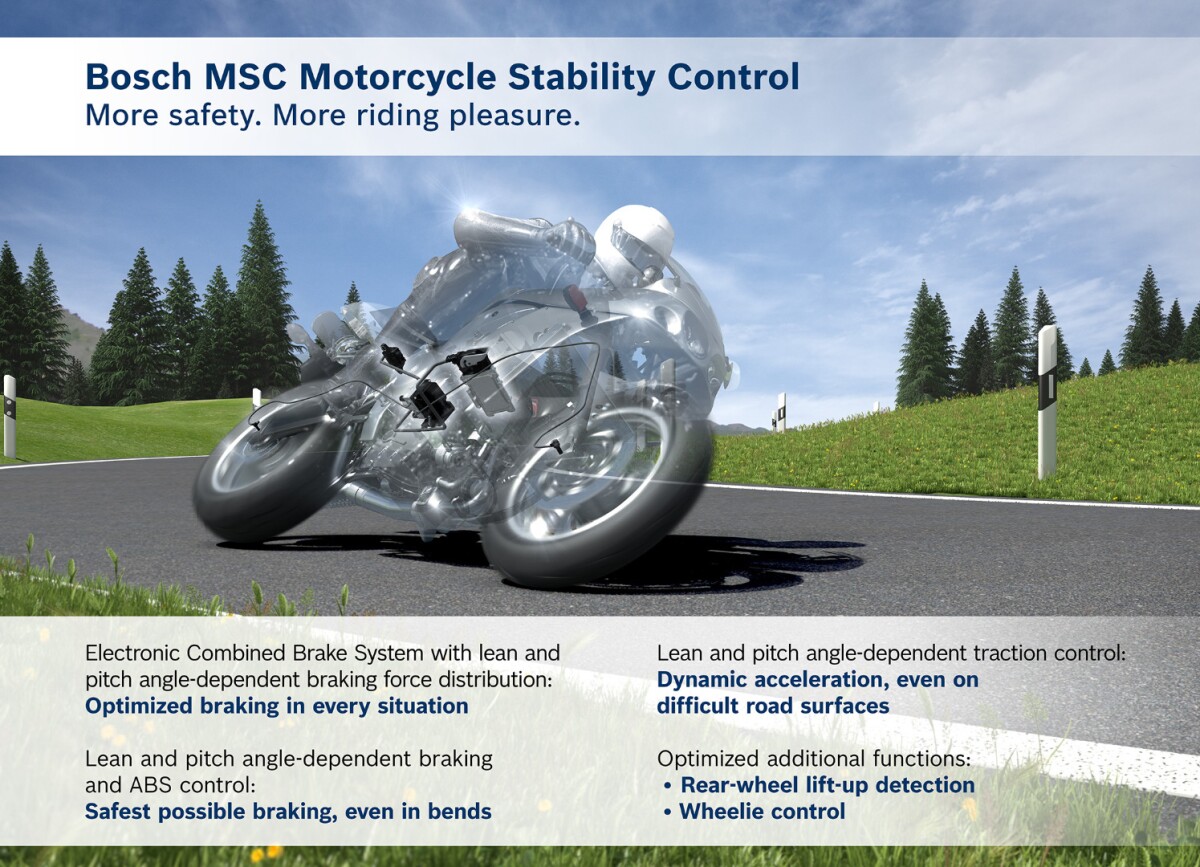 Bosch MSC Motorcycle Stability Control
More safety. More riding pleasure.

Electronic Combined Brake System with lean and pitch angle-dependent braking force distribution:
Optimized braking in every situation

Lean and pitch angle-dependent braking and ABS control:
Safest possible braking, even in bends

Lean and pitch angle-dependent traction control:
Dynamic acceleration, even on difficult road surfaces

Optimized additional functions:
• Rear-wheel lift-up detection
• Wheelie control